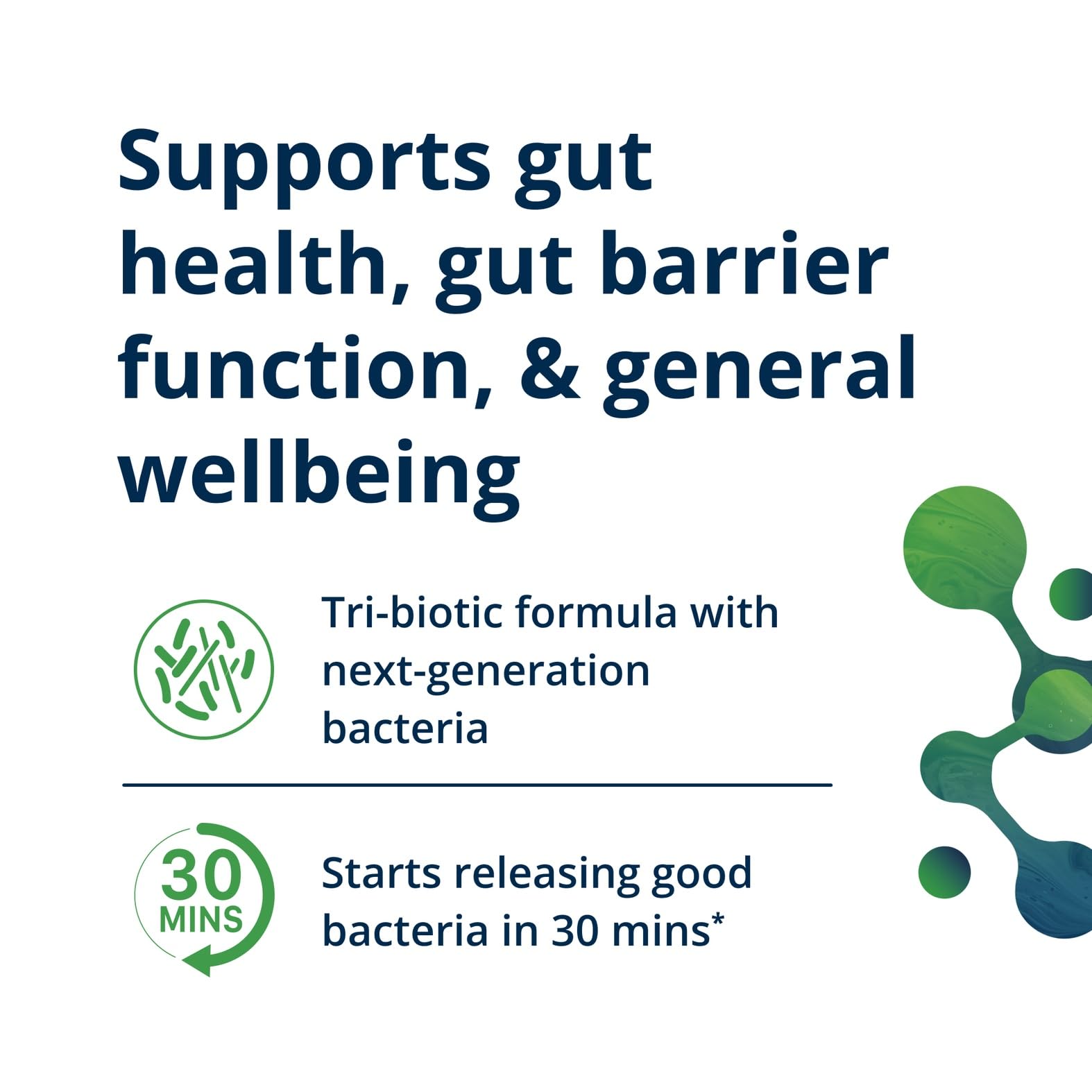 Supports gut health, gut barrier function, & general wellbeing

Tri-biotic formula with next-generation bacteria

30 MINS

Starts releasing good bacteria in 30 mins*